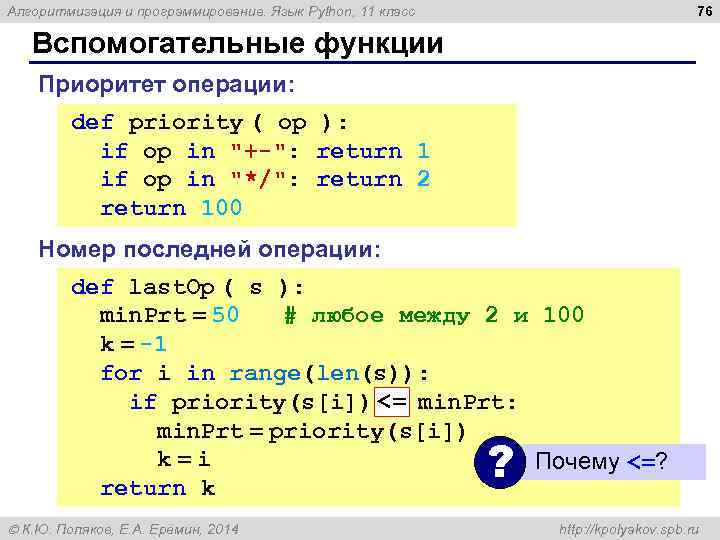 Алгоритмизация и программирование. Язык Python, 11 класс

76

Вспомогательные функции

Приоритет операции:

def priority ( op ):
  if op in "+-": return 1
  if op in "*/": return 2
  return 100

Номер последней операции:

def lastOp ( s ):
  minPrt = 50   # любое между 2 и 100
  k = -1
  for i in range(len(s)):
    if priority(s[i]) <= minPrt:
      minPrt = priority(s[i])
      k = i
  return k

?

Почему <=?

© К.Ю. Поляков, Е.А. Еремин, 2014

http://kpolyakov.spb.ru